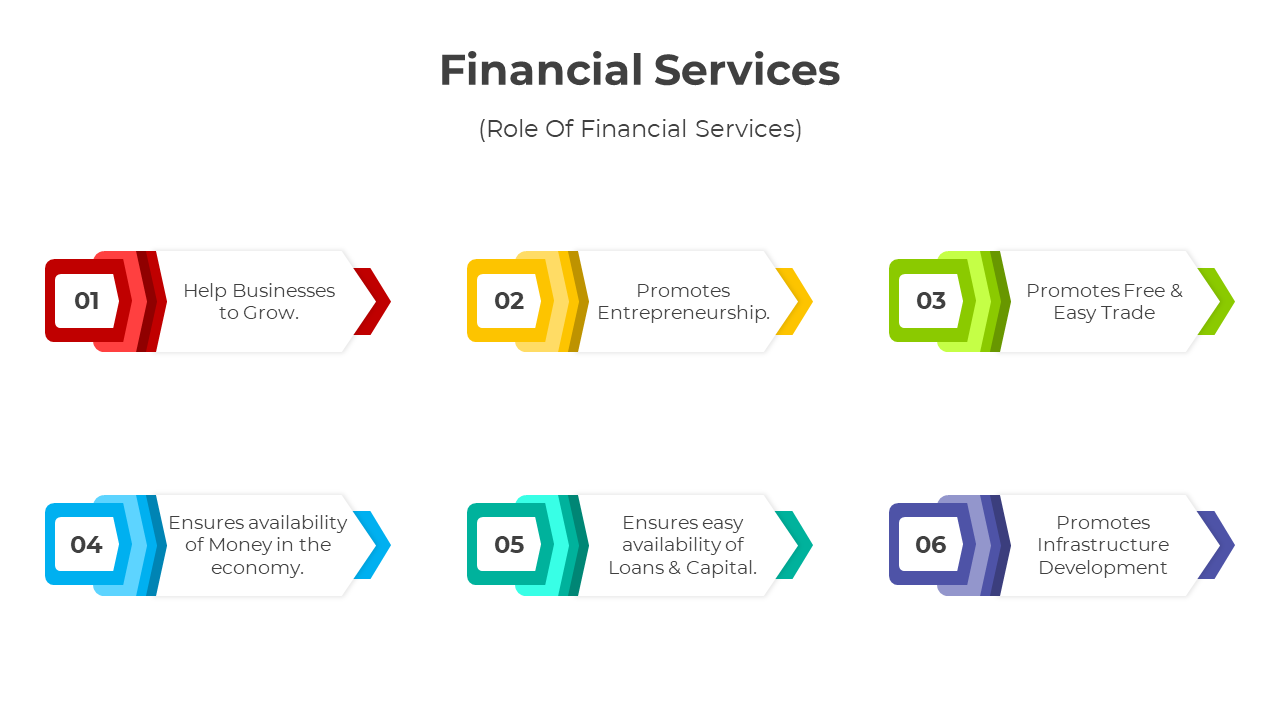 Financial Services

(Role Of Financial Services)

01

Help Businesses to Grow.

02

Promotes Entrepreneurship.

03

Promotes Free & Easy Trade

04

Ensures availability of Money in the economy.

05

Ensures easy availability of Loans & Capital.

06

Promotes Infrastructure Development